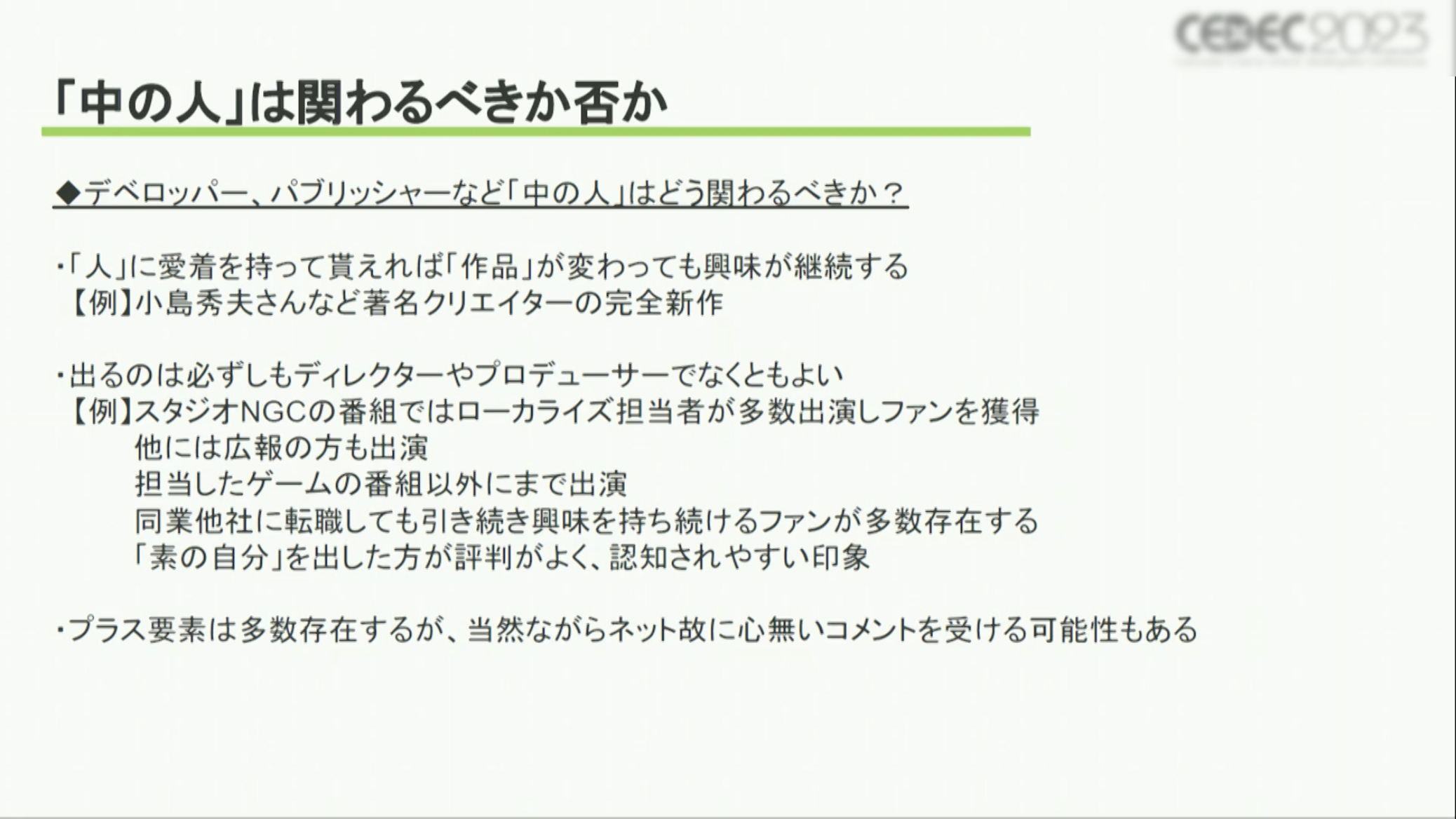 CEDEC2023

「中の人」は関わるべきか否か

◆デベロッパー、パブリッシャーなど「中の人」はどう関わるべきか？

・「人」に愛着を持って貰えれば「作品」が変わっても興味が継続する
【例】小島秀夫さんなど著名クリエイターの完全新作

・出るのは必ずしもディレクターやプロデューサーでなくともよい
【例】スタジオNGCの番組ではローカライズ担当者が多数出演しファンを獲得
他には広報の方も出演
担当したゲームの番組以外にまで出演
同業他社に転職しても引き続き興味を持ち続けるファンが多数存在する
「素の自分」を出した方が評判がよく、認知されやすい印象

・プラス要素は多数存在するが、当然ながらネット故に心無いコメントを受ける可能性もある